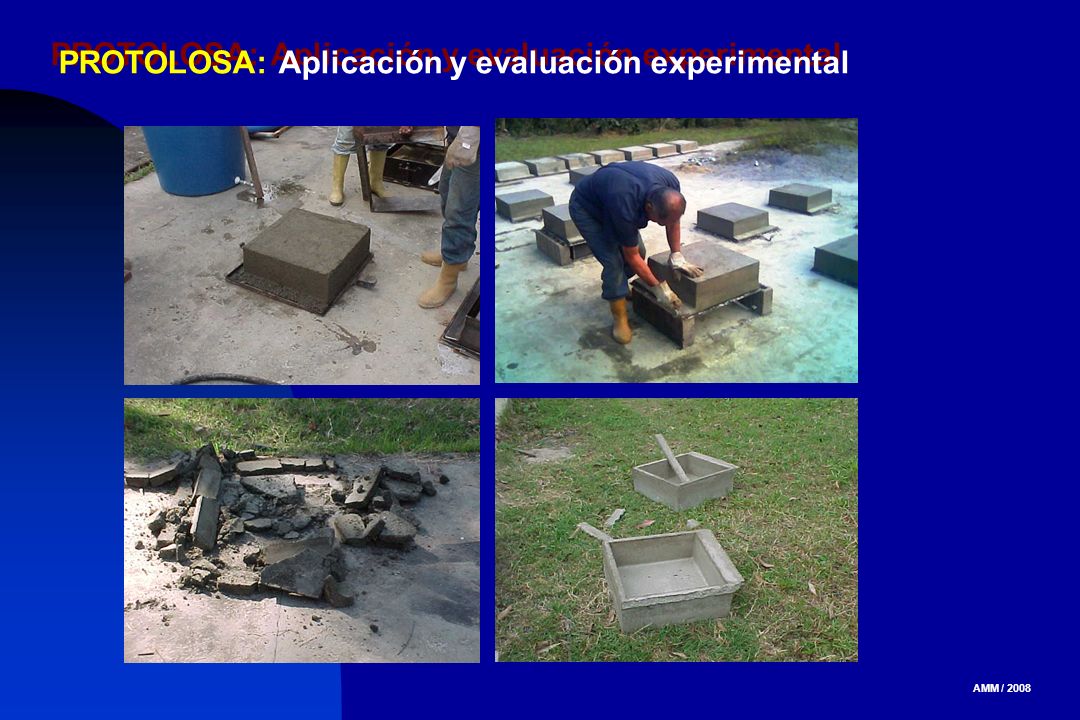 PROTOLOSA: Aplicación y evaluación experimental

AMM / 2008